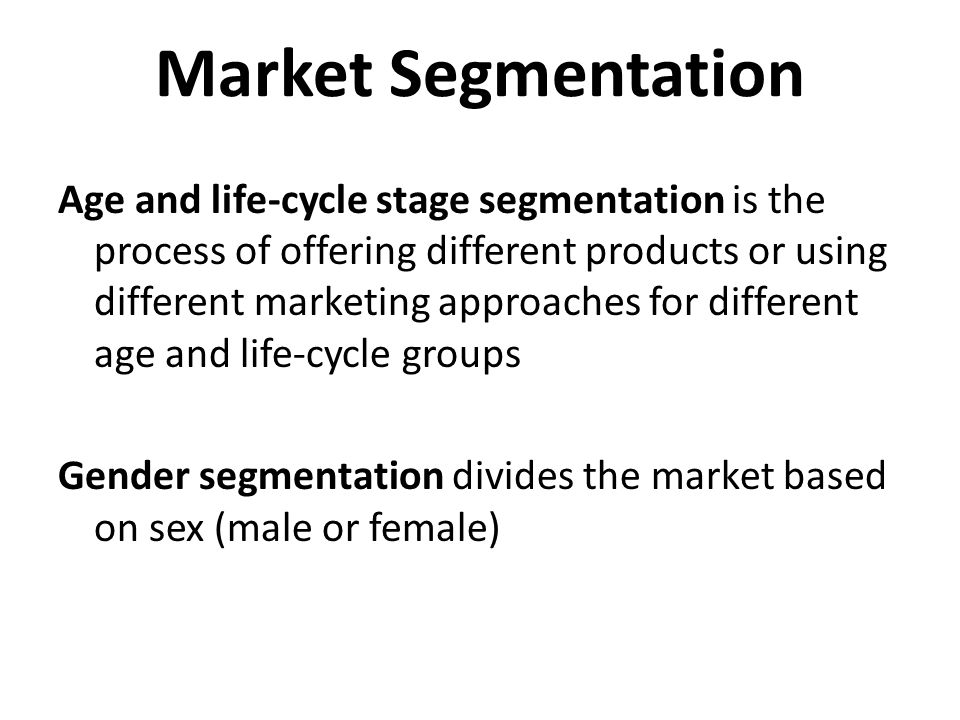 Market Segmentation

Age and life-cycle stage segmentation is the process of offering different products or using different marketing approaches for different age and life-cycle groups

Gender segmentation divides the market based on sex (male or female)